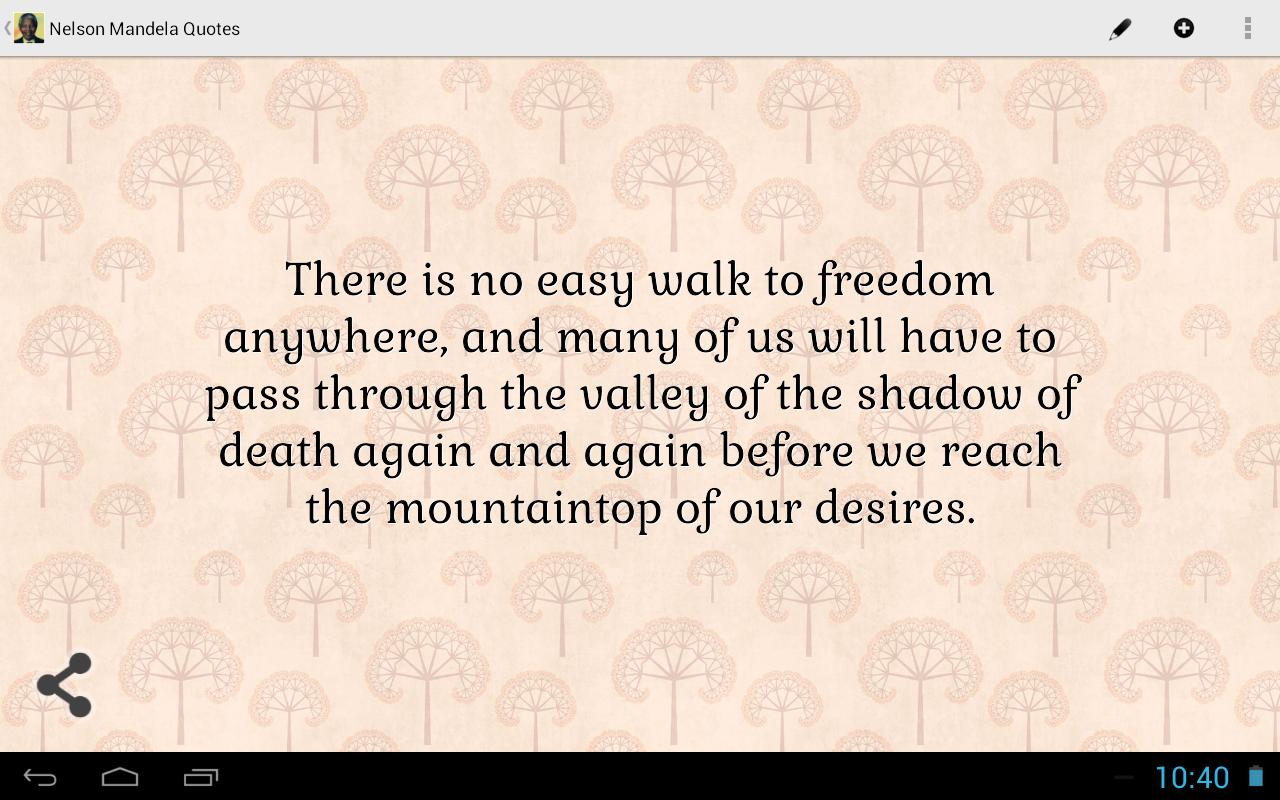 Nelson Mandela Quotes

There is no easy walk to freedom anywhere, and many of us will have to pass through the valley of the shadow of death again and again before we reach the mountaintop of our desires.

10:40